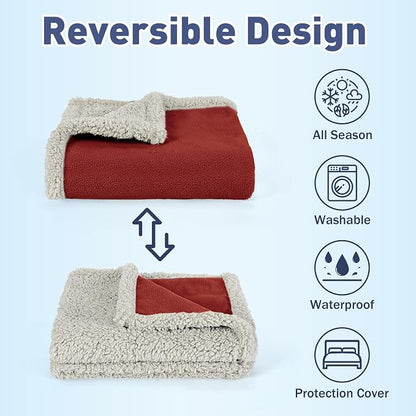 Reversible Design

All Season

Washable

Waterproof

Protection Cover